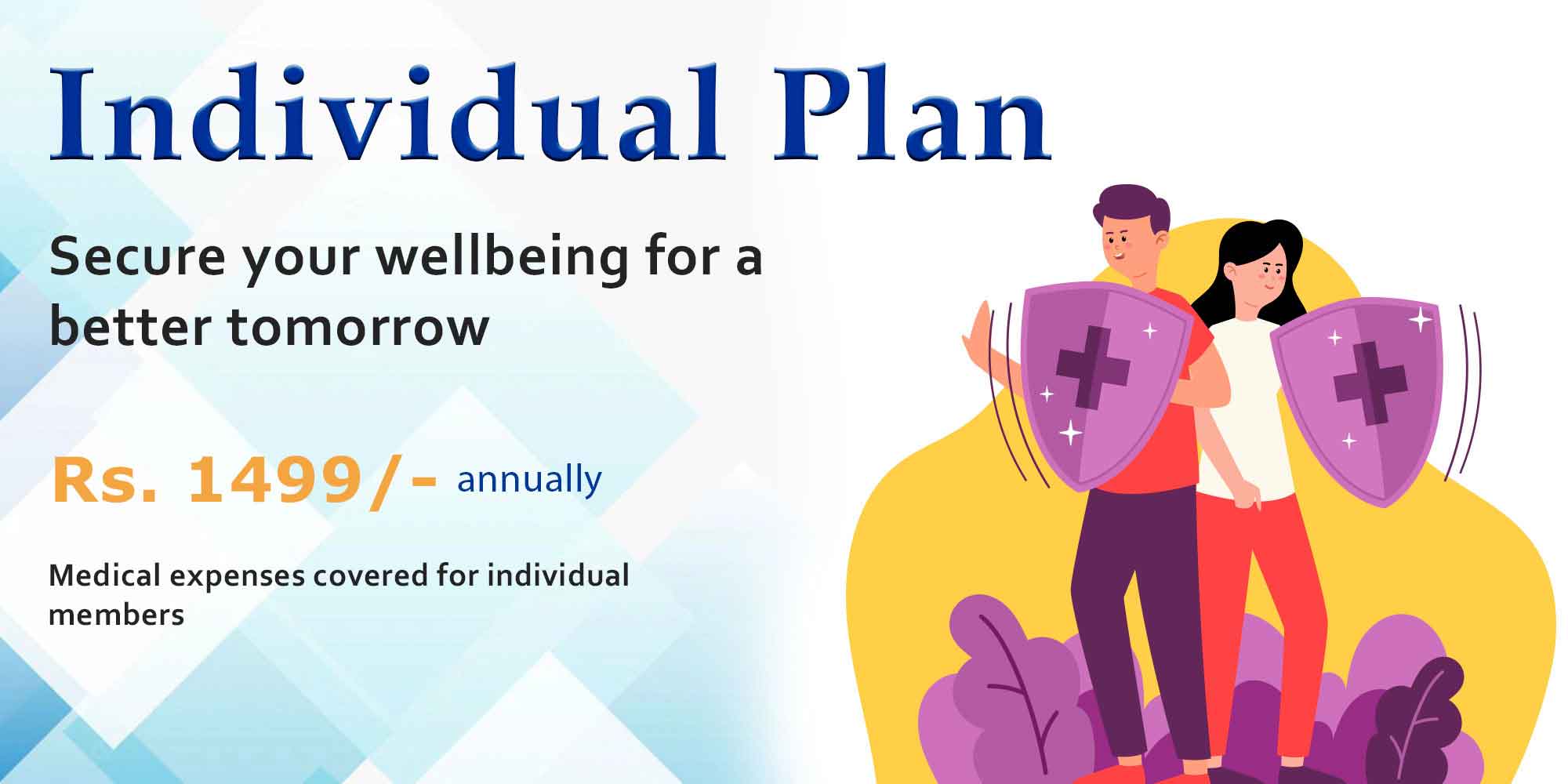 Individual Plan

Secure your wellbeing for a better tomorrow

Rs. 1499/- annually

Medical expenses covered for individual members